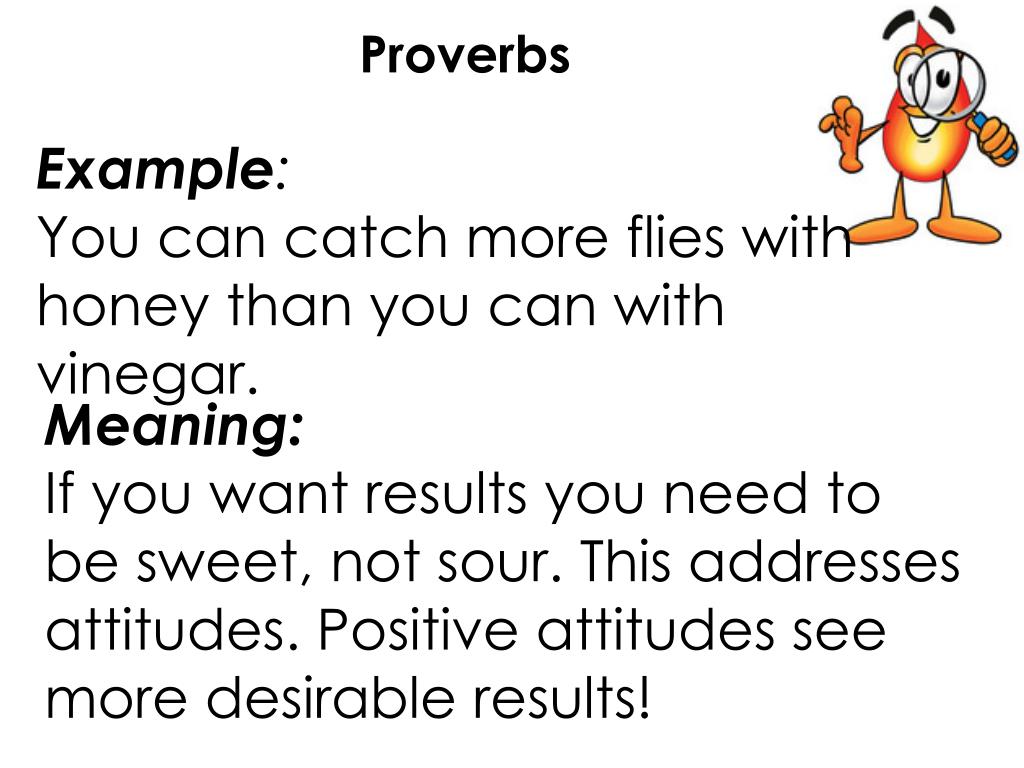 Proverbs

Example:
You can catch more flies with honey than you can with vinegar.

Meaning:
If you want results you need to be sweet, not sour. This addresses attitudes. Positive attitudes see more desirable results!